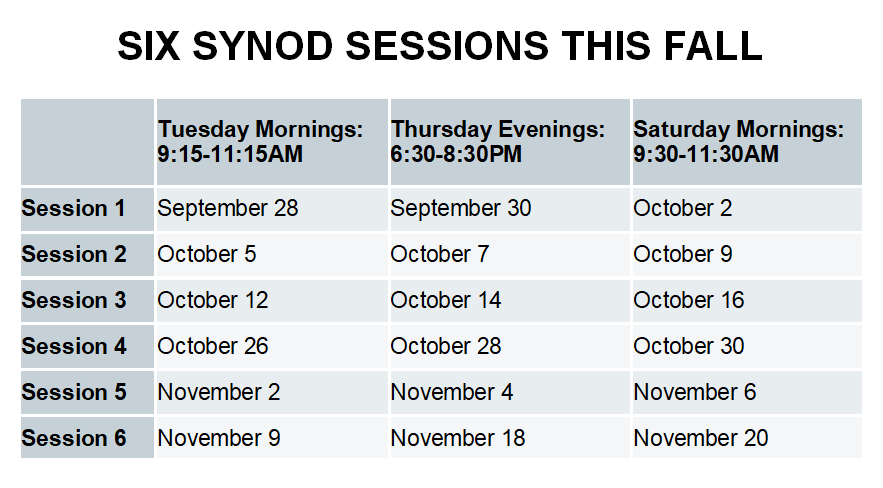 SIX SYNOD SESSIONS THIS FALL

| | Tuesday Mornings: 9:15-11:15AM | Thursday Evenings: 6:30-8:30PM | Saturday Mornings: 9:30-11:30AM |
|---|---|---|---|
| Session 1 | September 28 | September 30 | October 2 |
| Session 2 | October 5 | October 7 | October 9 |
| Session 3 | October 12 | October 14 | October 16 |
| Session 4 | October 26 | October 28 | October 30 |
| Session 5 | November 2 | November 4 | November 6 |
| Session 6 | November 9 | November 18 | November 20 |